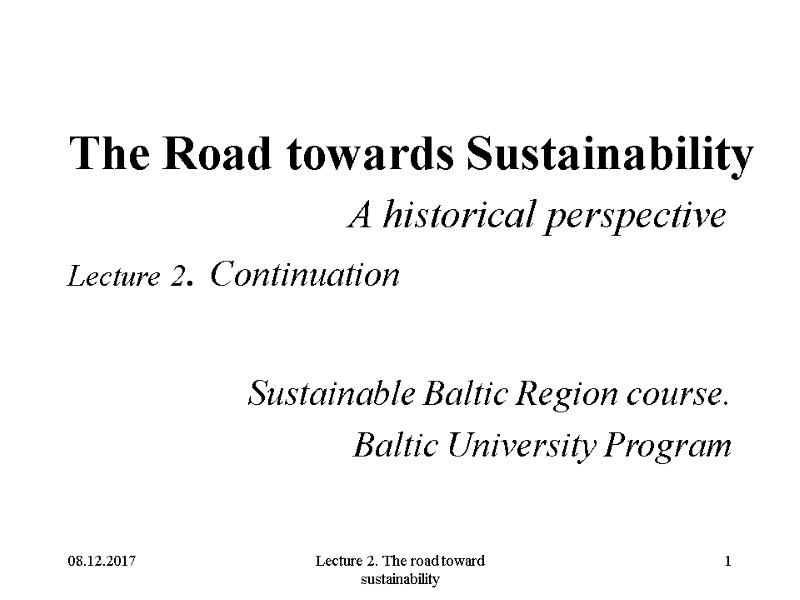 The Road towards Sustainability

A historical perspective

Lecture 2. Continuation

Sustainable Baltic Region course.
Baltic University Program

08.12.2017

Lecture 2. The road toward sustainability

1